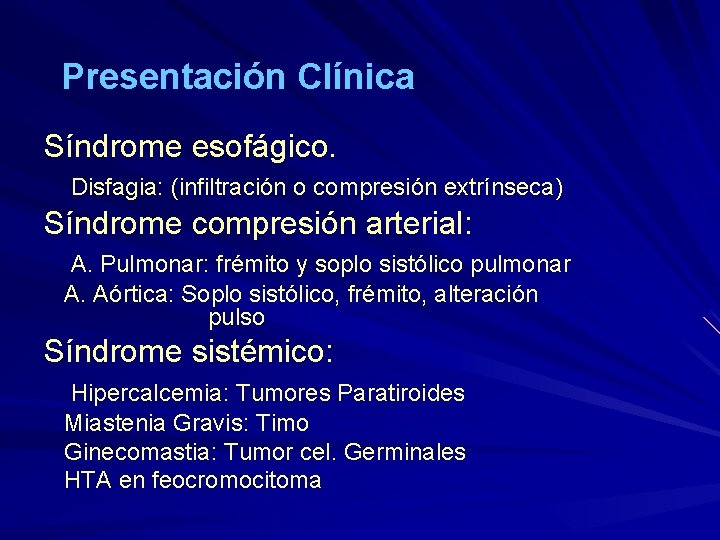 Presentación Clínica

Síndrome esofágico.

Disfagia: (infiltración o compresión extrínseca)

Síndrome compresión arterial:

A. Pulmonar: frémito y soplo sistólico pulmonar

A. Aórtica: Soplo sistólico, frémito, alteración pulso

Síndrome sistémico:

Hipercalcemia: Tumores Paratiroides

Miastenia Gravis: Timo

Ginecomastia: Tumor cel. Germinales

HTA en feocromocitoma